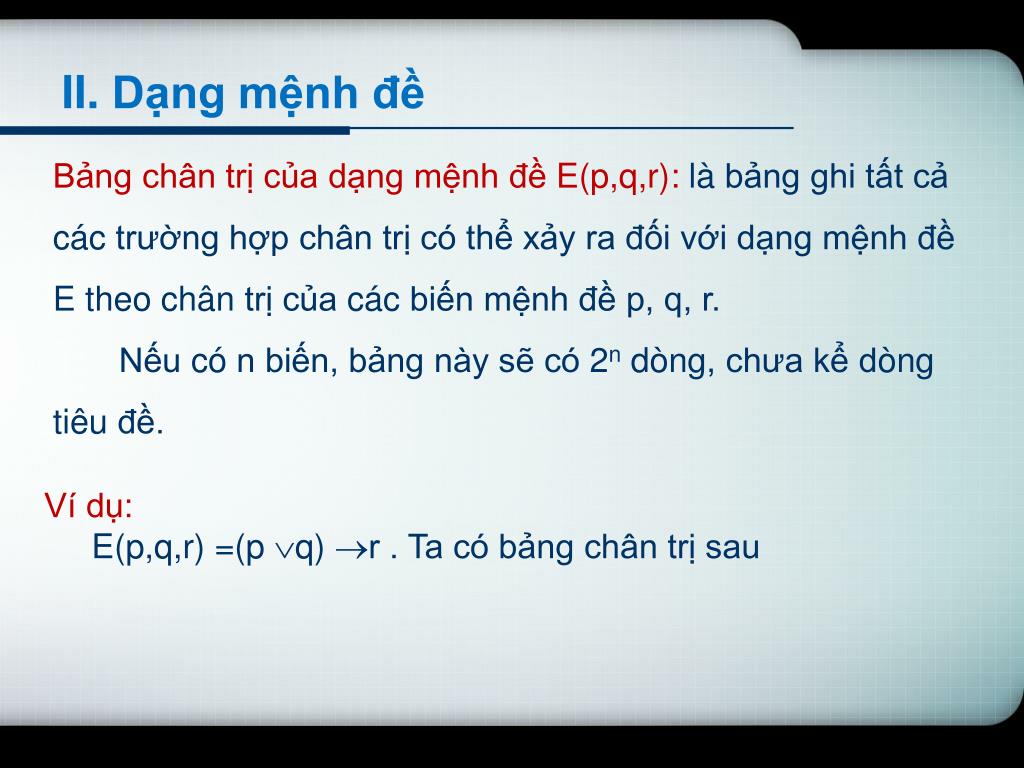 II. Dạng mệnh đề

Bảng chân trị của dạng mệnh đề E(p,q,r): là bảng ghi tất cả các trường hợp chân trị có thể xảy ra đối với dạng mệnh đề E theo chân trị của các biến mệnh đề p, q, r.

Nếu có n biến, bảng này sẽ có $2^n$ dòng, chưa kể dòng tiêu đề.

Ví dụ:
E(p,q,r) $=(p \vee q) \rightarrow r$ . Ta có bảng chân trị sau